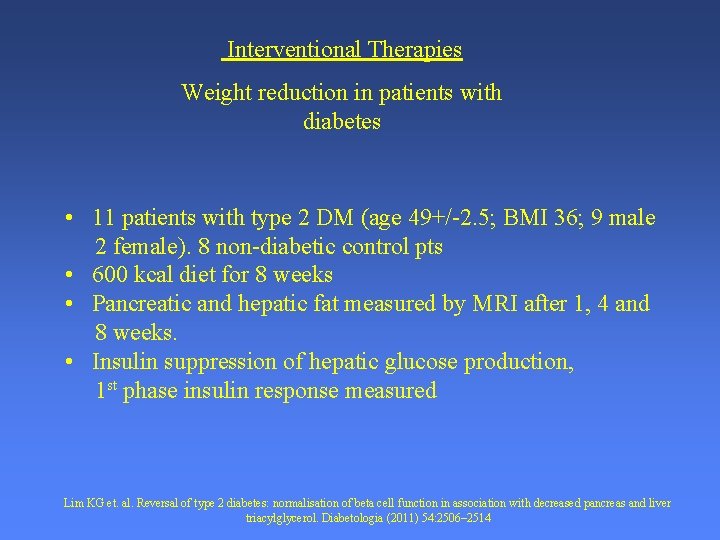 Interventional Therapies

Weight reduction in patients with diabetes

• 11 patients with type 2 DM (age 49+/-2.5; BMI 36; 9 male 2 female). 8 non-diabetic control pts
• 600 kcal diet for 8 weeks
• Pancreatic and hepatic fat measured by MRI after 1, 4 and 8 weeks.
• Insulin suppression of hepatic glucose production, 1$^{st}$ phase insulin response measured

Lim KG et. al. Reversal of type 2 diabetes: normalisation of beta cell function in association with decreased pancreas and liver triacylglycerol. Diabetologia (2011) 54:2506–2514